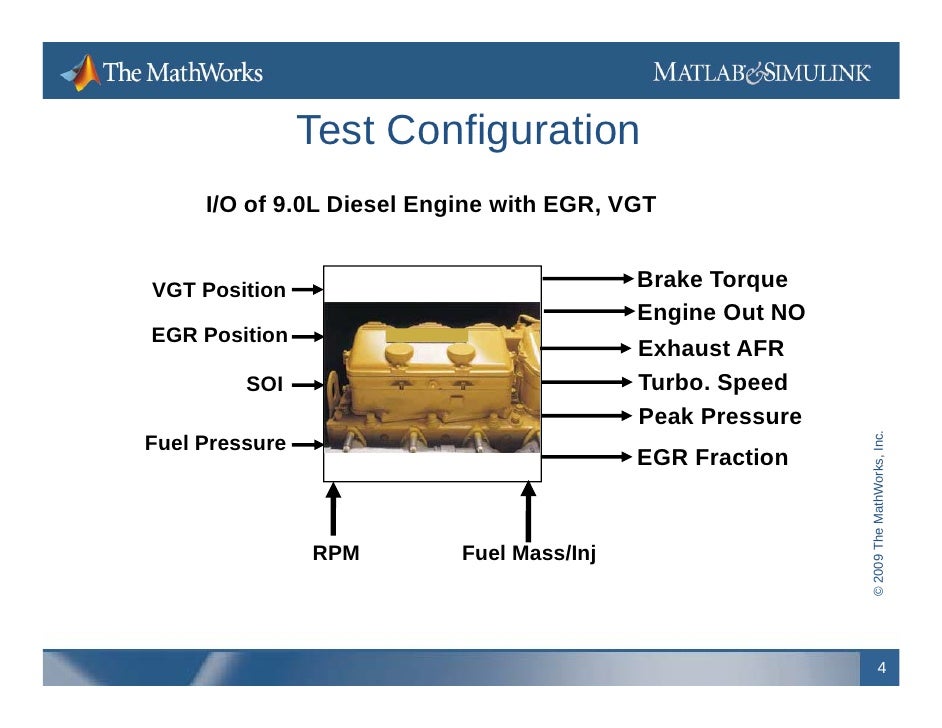 The MathWorks

MATLAB&SIMULINK

Test Configuration

I/O of 9.0L Diesel Engine with EGR, VGT

VGT Position

EGR Position

SOI

Fuel Pressure

Brake Torque

Engine Out NO

Exhaust AFR

Turbo. Speed

Peak Pressure

EGR Fraction

RPM

Fuel Mass/Inj

© 2009 The MathWorks, Inc.

4